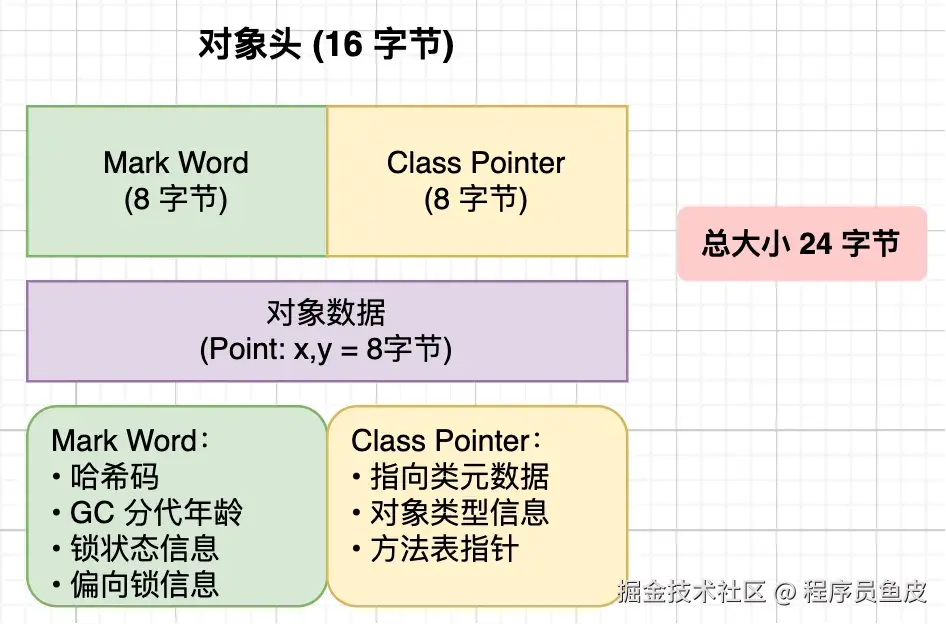 对象头 (16 字节)

Mark Word
(8 字节)

Class Pointer
(8 字节)

总大小 24 字节

对象数据
(Point: x,y = 8字节)

Mark Word：
• 哈希码
• GC 分代年龄
• 锁状态信息
• 偏向锁信息

Class Pointer：
• 指向类元数据
• 对象类型信息
• 方法表指针

掘金技术社区 @ 程序员鱼皮